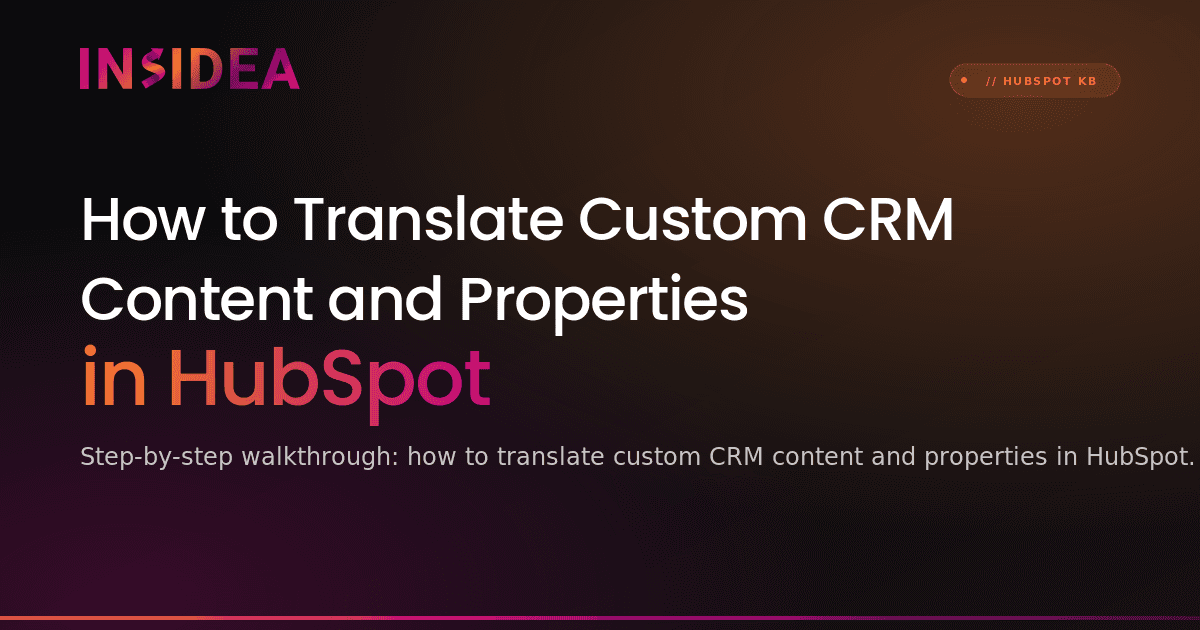 INSIDEA

// HUBSPOT KB

How to Translate Custom CRM Content and Properties in HubSpot

Step-by-step walkthrough: how to translate custom CRM content and properties in HubSpot.